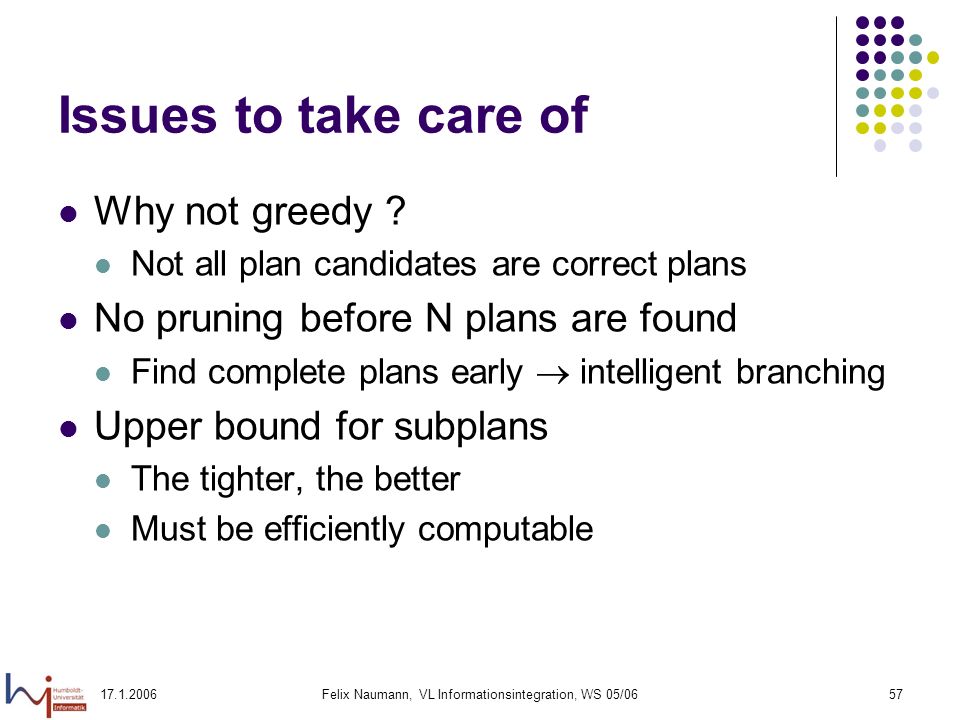 Issues to take care of

- Why not greedy ?
  - Not all plan candidates are correct plans
- No pruning before N plans are found
  - Find complete plans early $\rightarrow$ intelligent branching
- Upper bound for subplans
  - The tighter, the better
  - Must be efficiently computable

Humboldt-Universität Informatik

17.1.2006

Felix Naumann, VL Informationsintegration, WS 05/06

57